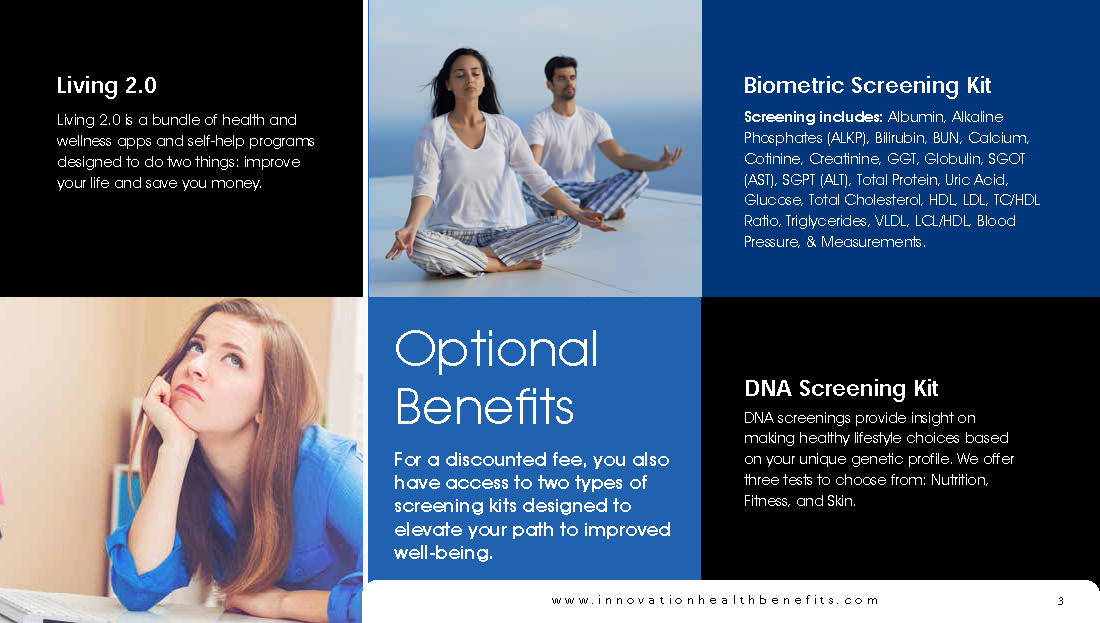 Living 2.0

Living 2.0 is a bundle of health and wellness apps and self-help programs designed to do two things: improve your life and save you money.

Biometric Screening Kit

Screening includes: Albumin, Alkaline Phosphates (ALKP), Bilirubin, BUN, Calcium, Cotinine, Creatinine, GGT, Globulin, SGOT (AST), SGPT (ALT), Total Protein, Uric Acid, Glucose, Total Cholesterol, HDL, LDL, TC/HDL Ratio, Triglycerides, VLDL, LCL/HDL, Blood Pressure, & Measurements.

Optional Benefits

For a discounted fee, you also have access to two types of screening kits designed to elevate your path to improved well-being.

DNA Screening Kit

DNA screenings provide insight on making healthy lifestyle choices based on your unique genetic profile. We offer three tests to choose from: Nutrition, Fitness, and Skin.

www.innovationhealthbenefits.com

3